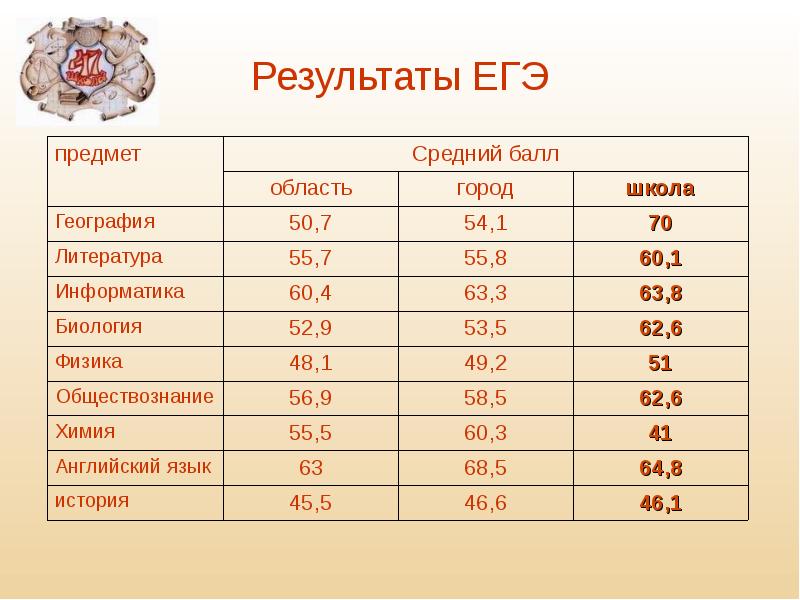 47 школа

Результаты ЕГЭ

| предмет | Средний балл | | |
|---|---|---|---|
| | область | город | школа |
| География | 50,7 | 54,1 | 70 |
| Литература | 55,7 | 55,8 | 60,1 |
| Информатика | 60,4 | 63,3 | 63,8 |
| Биология | 52,9 | 53,5 | 62,6 |
| Физика | 48,1 | 49,2 | 51 |
| Обществознание | 56,9 | 58,5 | 62,6 |
| Химия | 55,5 | 60,3 | 41 |
| Английский язык | 63 | 68,5 | 64,8 |
| история | 45,5 | 46,6 | 46,1 |